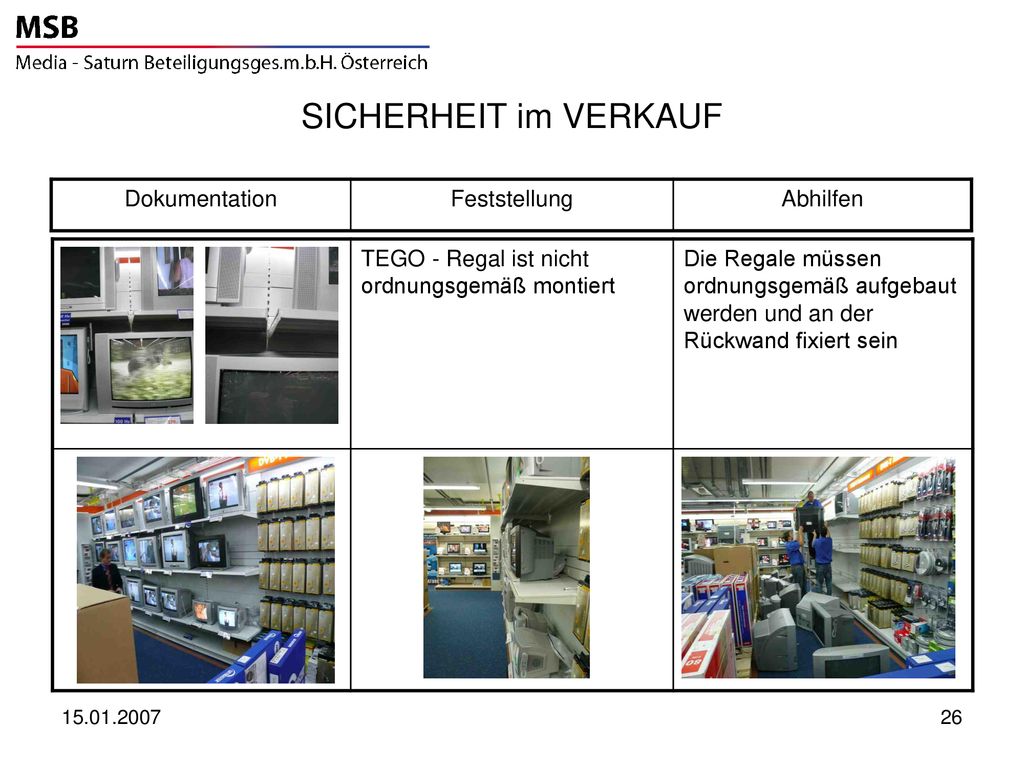 MSB
Media - Saturn Beteiligungsges.m.b.H. Österreich

SICHERHEIT im VERKAUF

| Dokumentation | Feststellung | Abhilfen |
|---|---|---|
| | TEGO - Regal ist nicht ordnungsgemäß montiert | Die Regale müssen ordnungsgemäß aufgebaut werden und an der Rückwand fixiert sein |
| | | |

15.01.2007

26